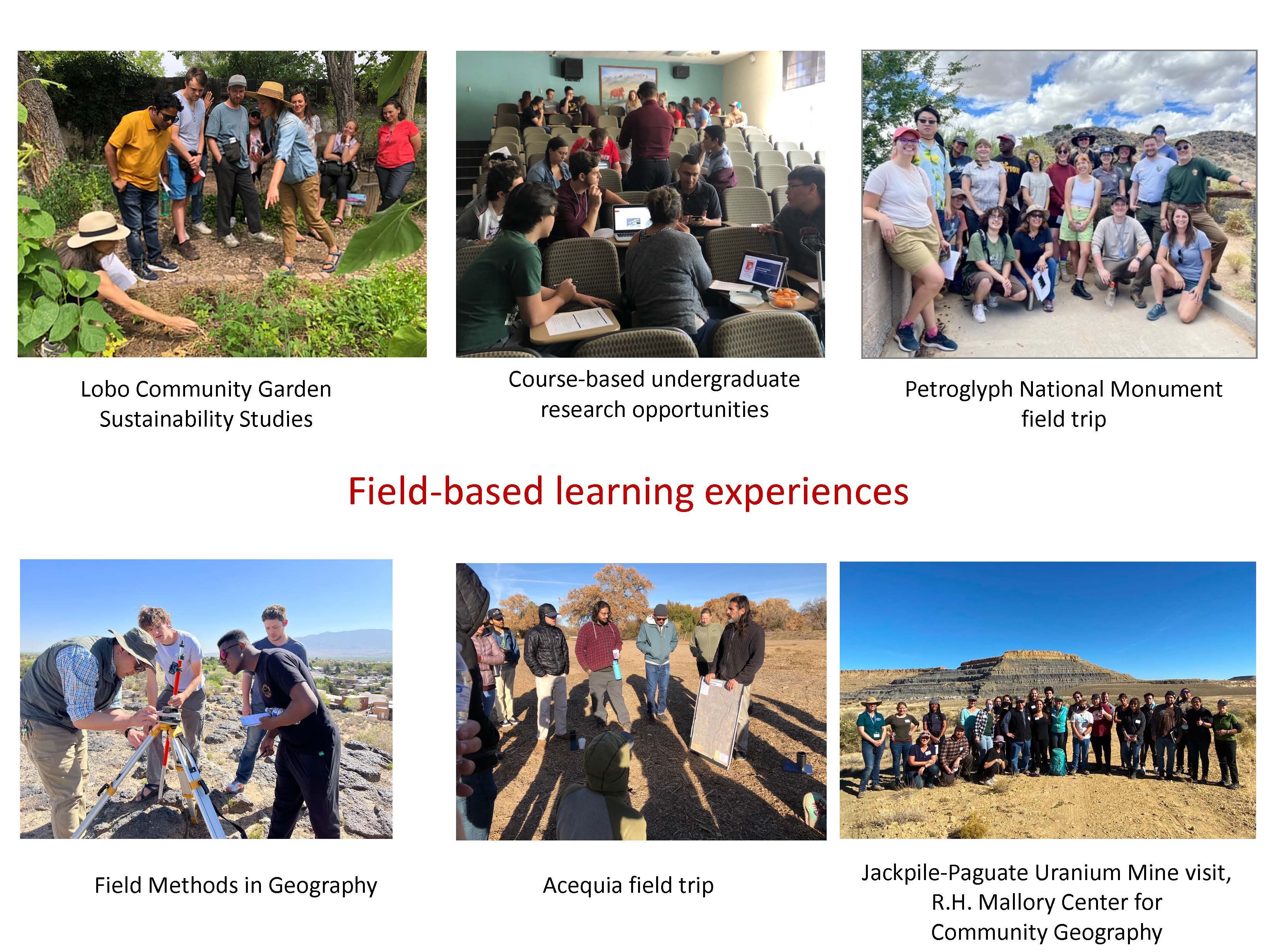 Lobo Community Garden Sustainability Studies

Course-based undergraduate research opportunities

Petroglyph National Monument field trip

Field-based learning experiences

Field Methods in Geography

Acequia field trip

Jackpile-Paguate Uranium Mine visit, R.H. Mallory Center for Community Geography